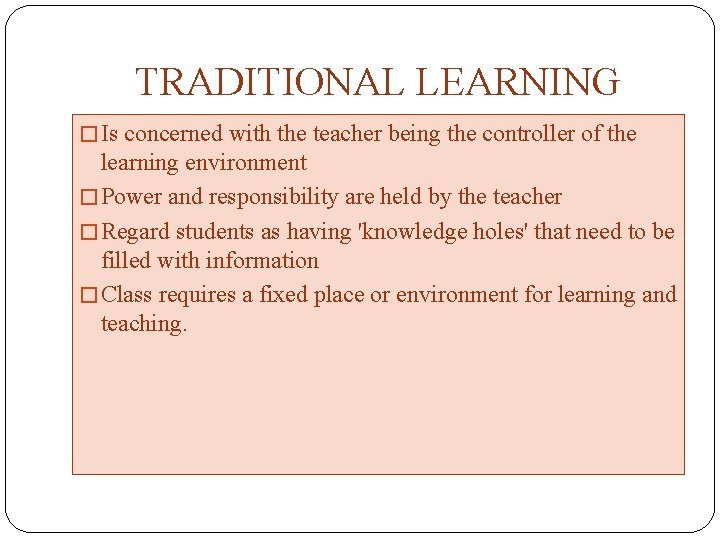 TRADITIONAL LEARNING

□ Is concerned with the teacher being the controller of the learning environment

□ Power and responsibility are held by the teacher

□ Regard students as having 'knowledge holes' that need to be filled with information

□ Class requires a fixed place or environment for learning and teaching.